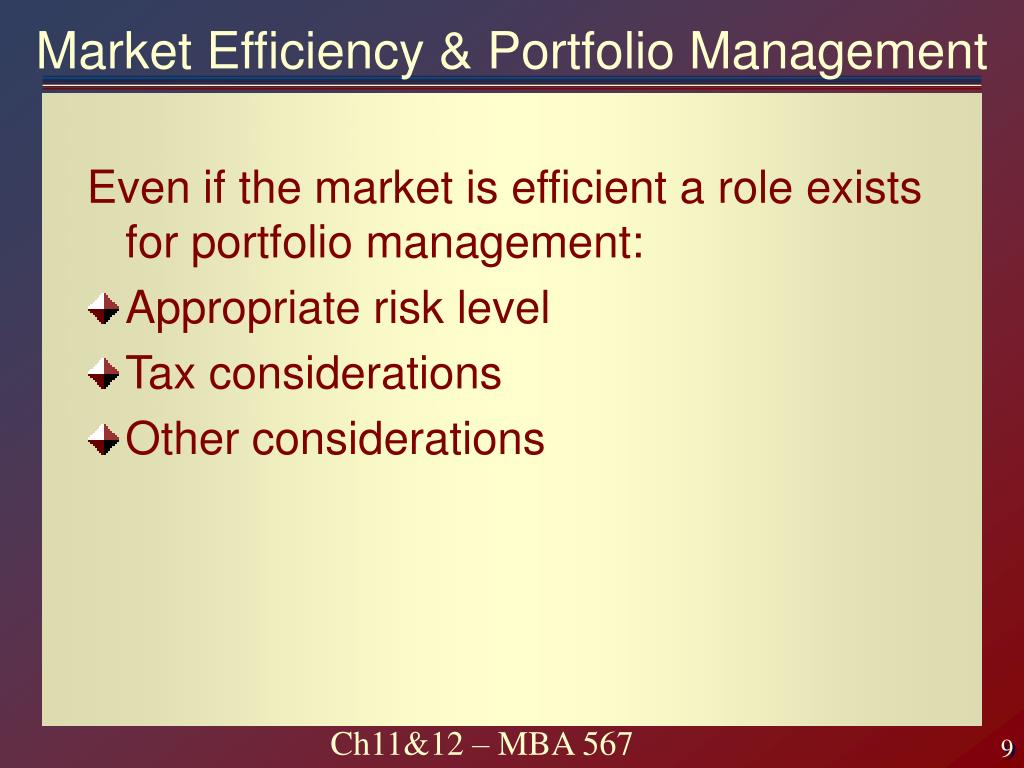 Market Efficiency & Portfolio Management

Even if the market is efficient a role exists for portfolio management:

Appropriate risk level

Tax considerations

Other considerations

Ch11&12 – MBA 567

9